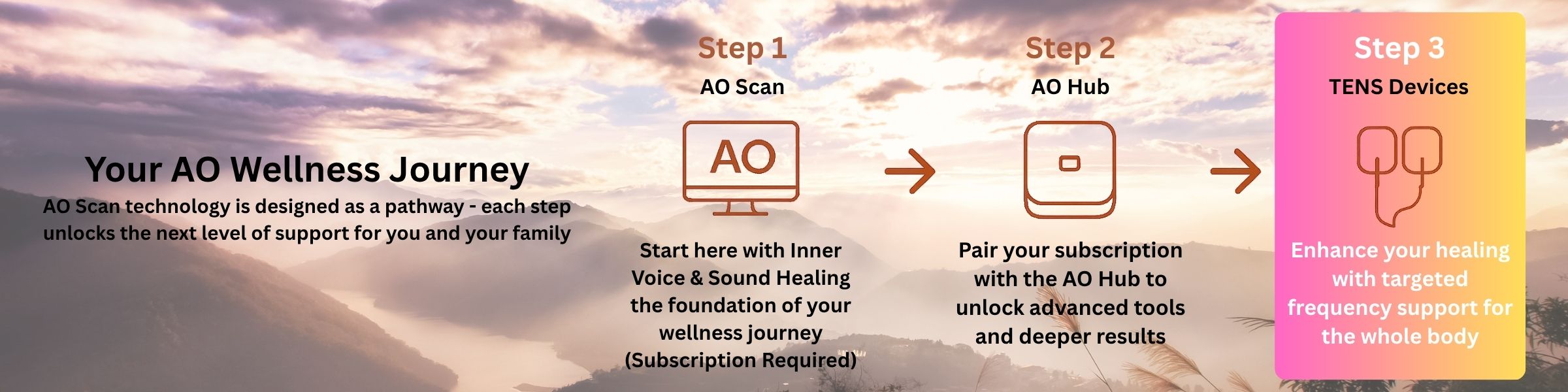 Your AO Wellness Journey

AO Scan technology is designed as a pathway - each step unlocks the next level of support for you and your family

Step 1

AO Scan

AO

Start here with Inner Voice & Sound Healing the foundation of your wellness journey (Subscription Required)

Step 2

AO Hub

Pair your subscription with the AO Hub to unlock advanced tools and deeper results

Step 3

TENS Devices

Enhance your healing with targeted frequency support for the whole body